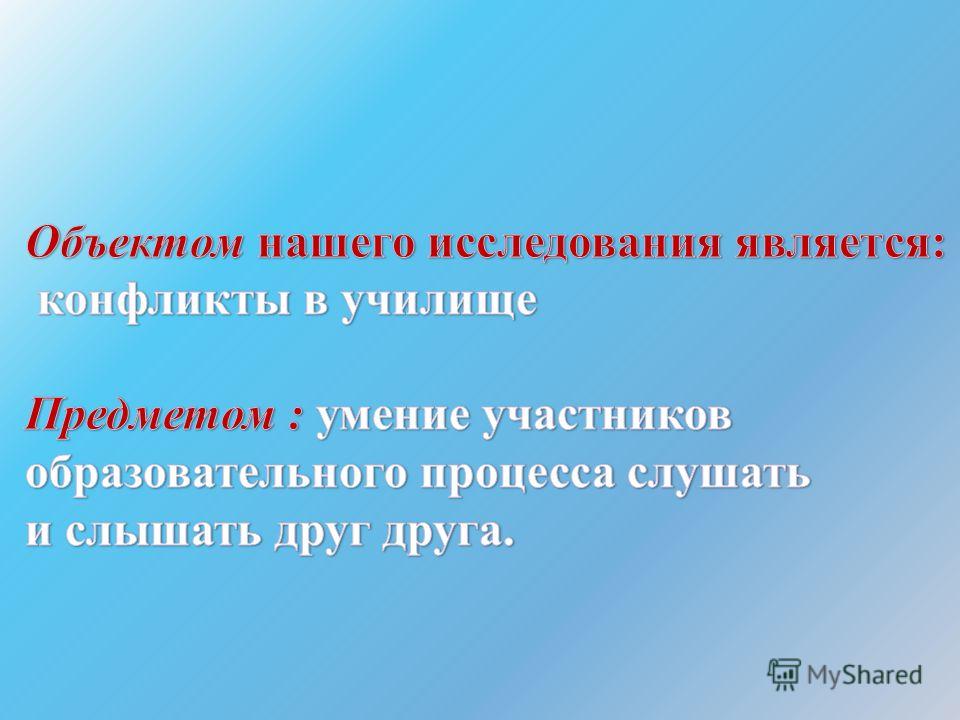 Объектом нашего исследования является:
конфликты в училище

Предметом : умение участников образовательного процесса слушать и слышать друг друга.

MyShared